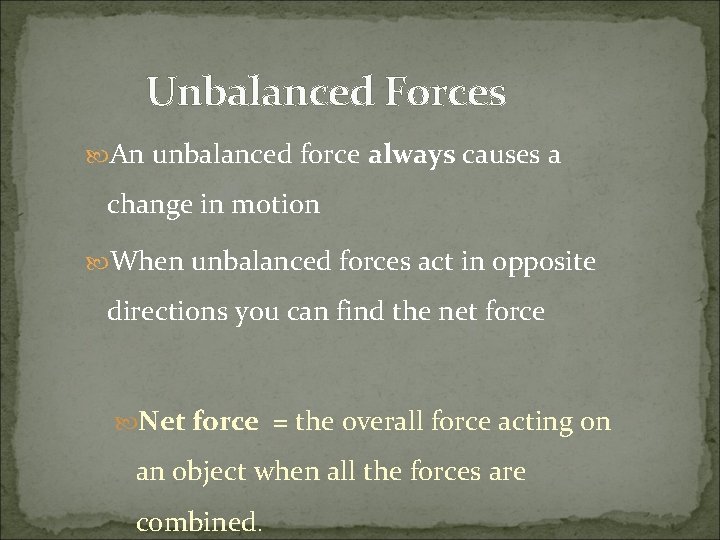 Unbalanced Forces

An unbalanced force always causes a change in motion

When unbalanced forces act in opposite directions you can find the net force

Net force = the overall force acting on an object when all the forces are combined.